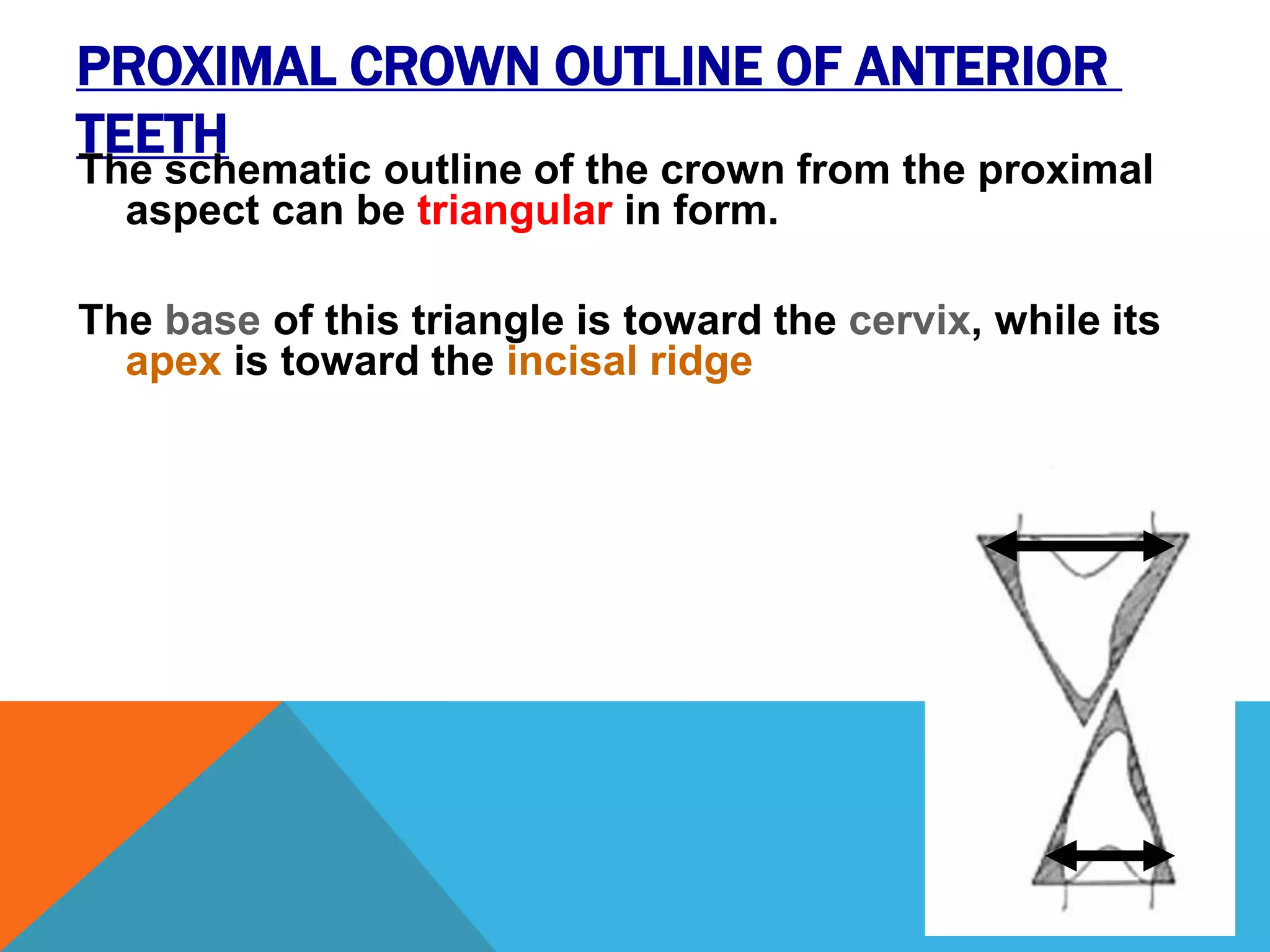 PROXIMAL CROWN OUTLINE OF ANTERIOR TEETH

The schematic outline of the crown from the proximal aspect can be triangular in form.

The base of this triangle is toward the cervix, while its apex is toward the incisal ridge